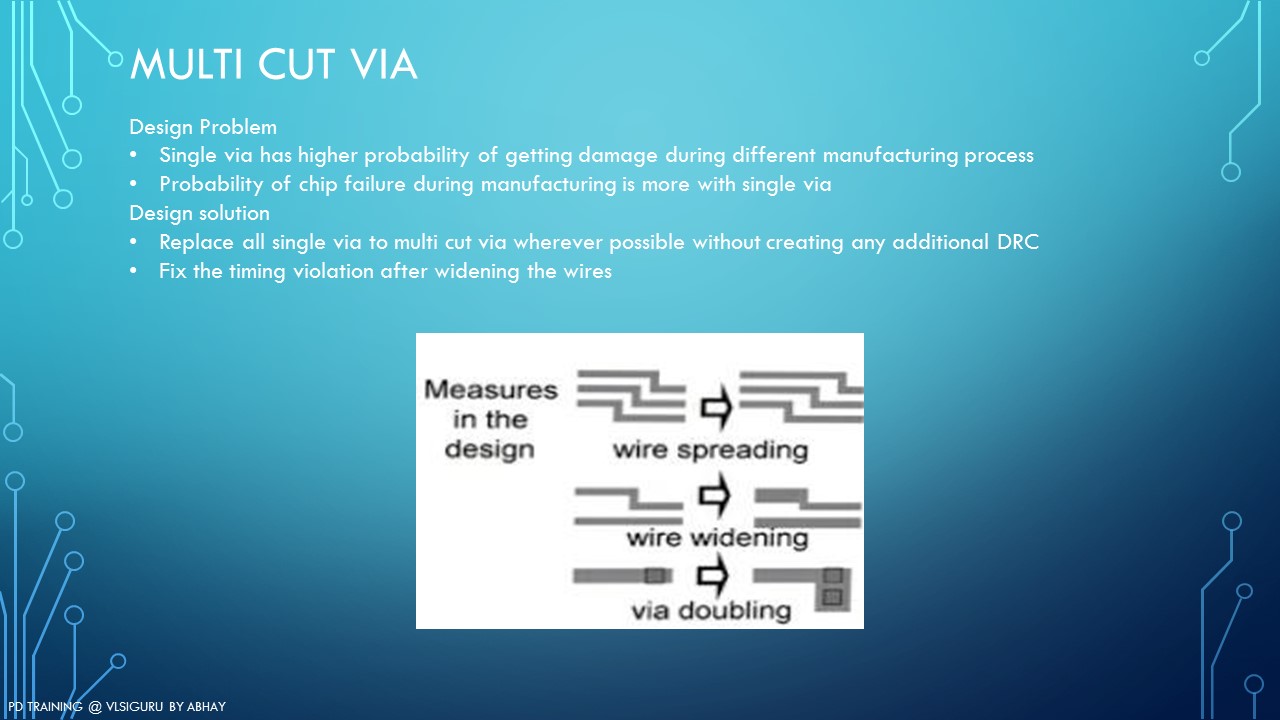 MULTI CUT VIA

Design Problem
• Single via has higher probability of getting damage during different manufacturing process
• Probability of chip failure during manufacturing is more with single via
Design solution
• Replace all single via to multi cut via wherever possible without creating any additional DRC
• Fix the timing violation after widening the wires

Measures in the design

wire spreading

wire widening

via doubling

PD TRAINING @ VLSIGURU BY ABHAY